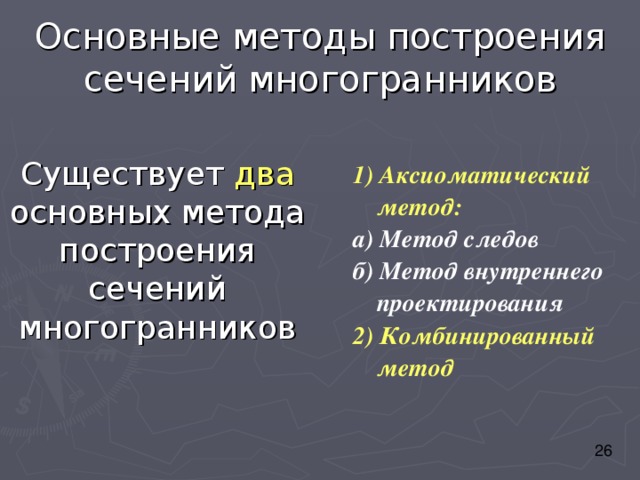 Основные методы построения сечений многогранников

Существует два основных метода построения сечений многогранников

1) Аксиоматический метод:
а) Метод следов
б) Метод внутреннего проектирования
2) Комбинированный метод

26